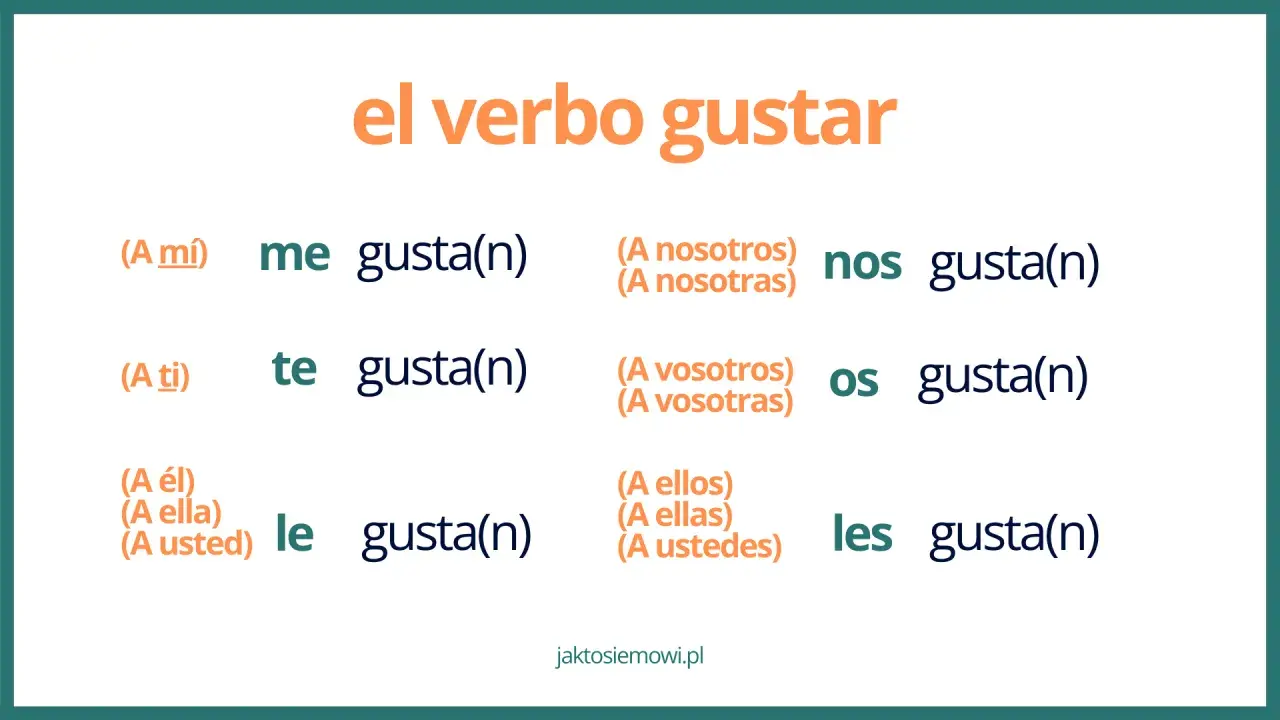 el verbo gustar

(A mí) me gusta(n)

(A ti) te gusta(n)

(A él)
(A ella)
(A usted) le gusta(n)

(A nosotros)
(A nosotras) nos gusta(n)

(A vosotros)
(A vosotras) os gusta(n)

(A ellos)
(A ellas)
(A ustedes) les gusta(n)

jaktosiemowi.pl